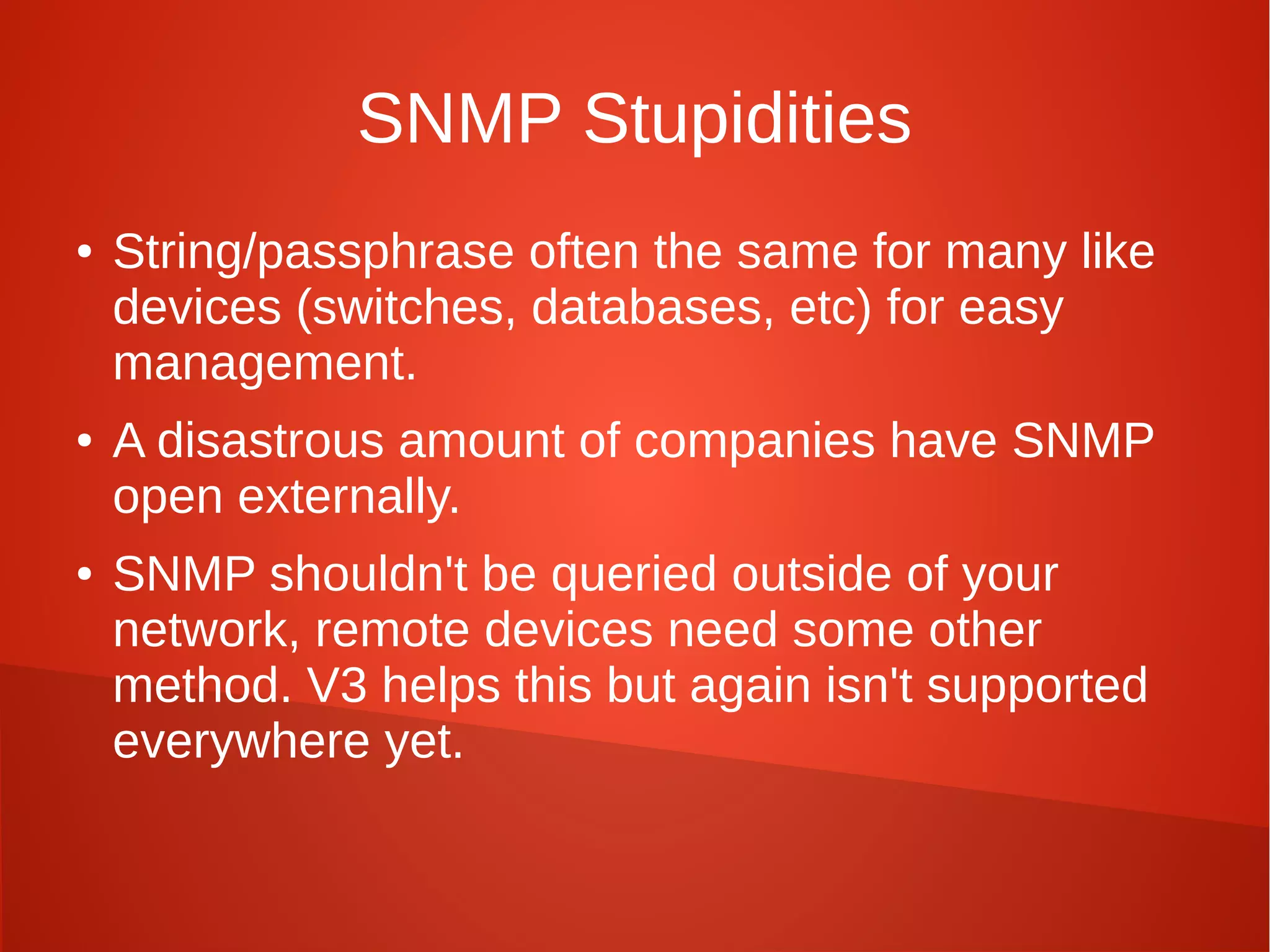 SNMP Stupidities

• String/passphrase often the same for many like devices (switches, databases, etc) for easy management.

• A disastrous amount of companies have SNMP open externally.

• SNMP shouldn't be queried outside of your network, remote devices need some other method. V3 helps this but again isn't supported everywhere yet.